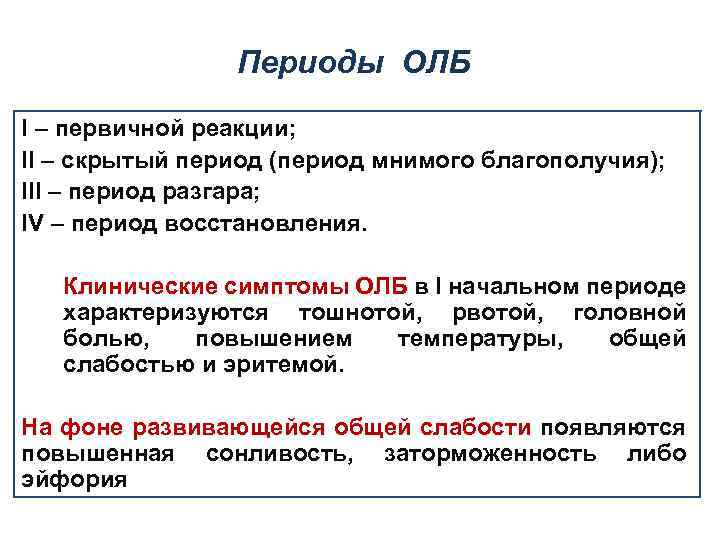 Периоды ОЛБ

I – первичной реакции;
II – скрытый период (период мнимого благополучия);
III – период разгара;
IV – период восстановления.

Клинические симптомы ОЛБ в I начальном периоде характеризуются тошнотой, рвотой, головной болью, повышением температуры, общей слабостью и эритемой.

На фоне развивающейся общей слабости появляются повышенная сонливость, заторможенность либо эйфория